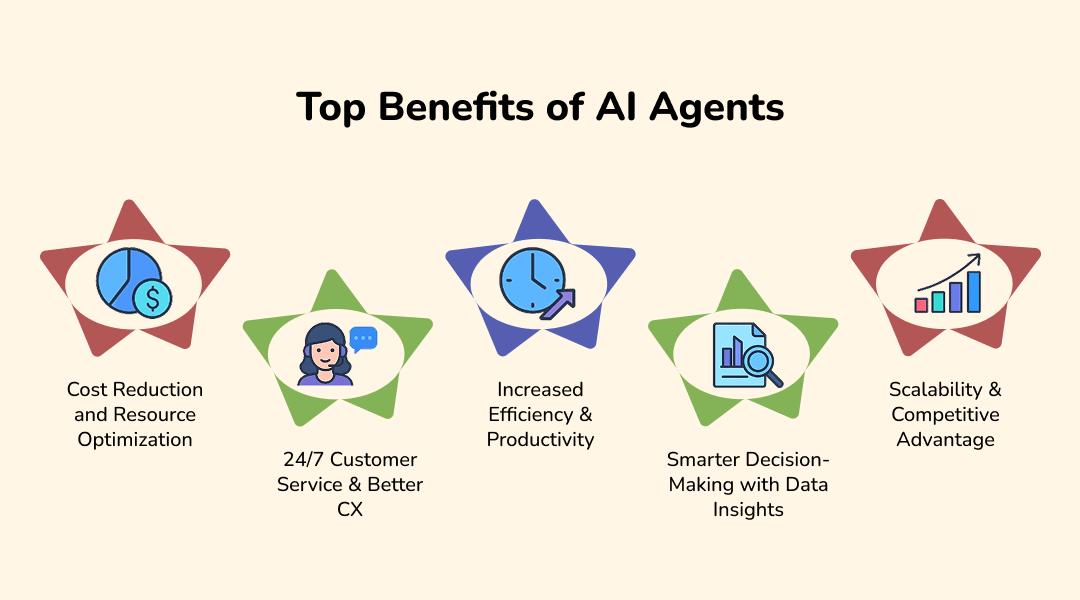 Top Benefits of AI Agents

Cost Reduction and Resource Optimization

24/7 Customer Service & Better CX

Increased Efficiency & Productivity

Smarter Decision-Making with Data Insights

Scalability & Competitive Advantage